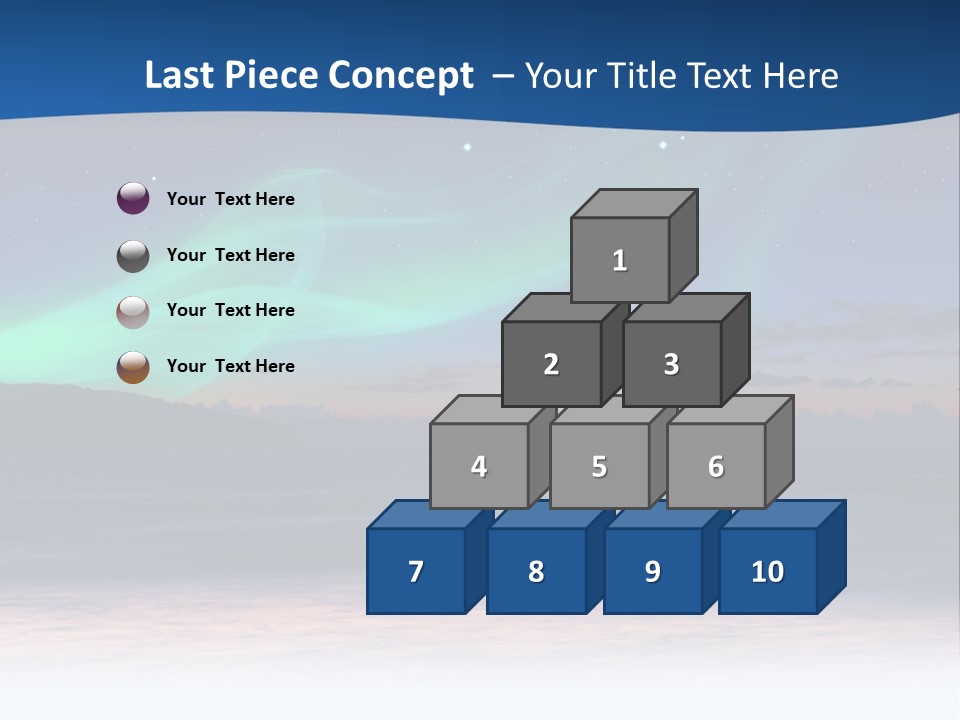 Last Piece Concept – Your Title Text Here

Your Text Here

Your Text Here

Your Text Here

Your Text Here

1

2

3

4

5

6

7

8

9

10